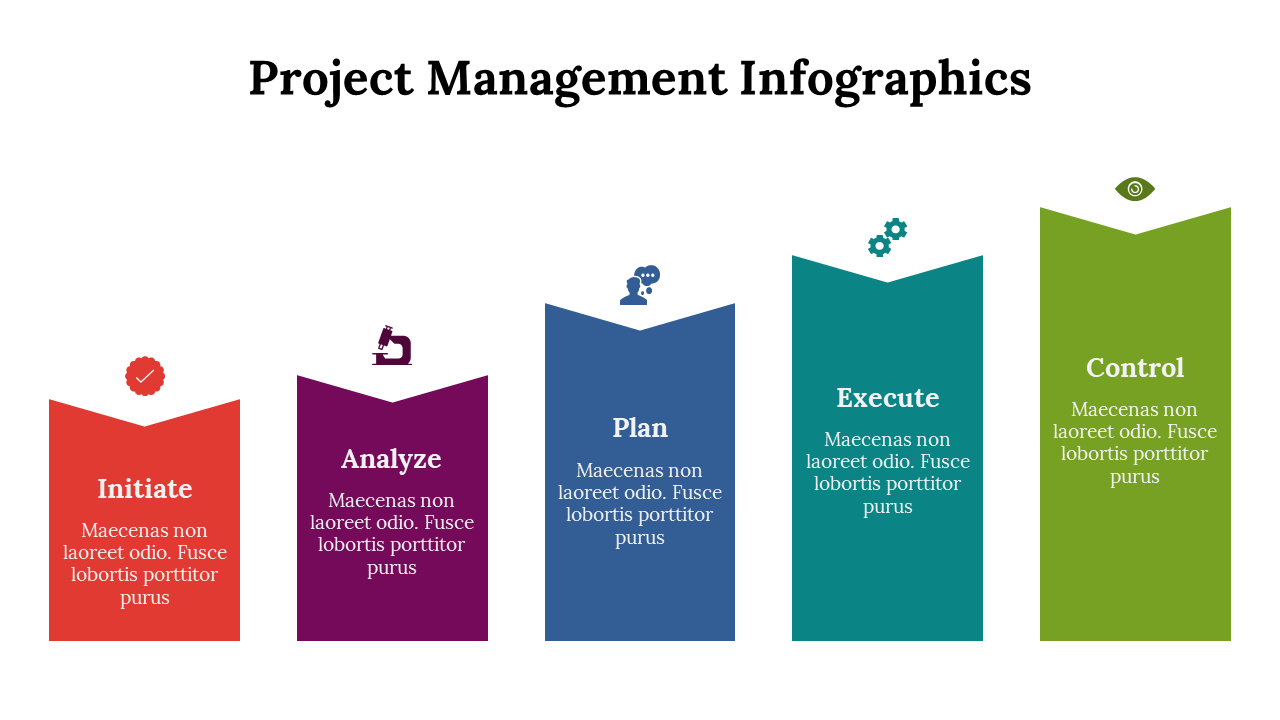 Project Management Infographics

Initiate
Maecenas non laoreet odio. Fusce lobortis porttitor purus

Analyze
Maecenas non laoreet odio. Fusce lobortis porttitor purus

Plan
Maecenas non laoreet odio. Fusce lobortis porttitor purus

Execute
Maecenas non laoreet odio. Fusce lobortis porttitor purus

Control
Maecenas non laoreet odio. Fusce lobortis porttitor purus